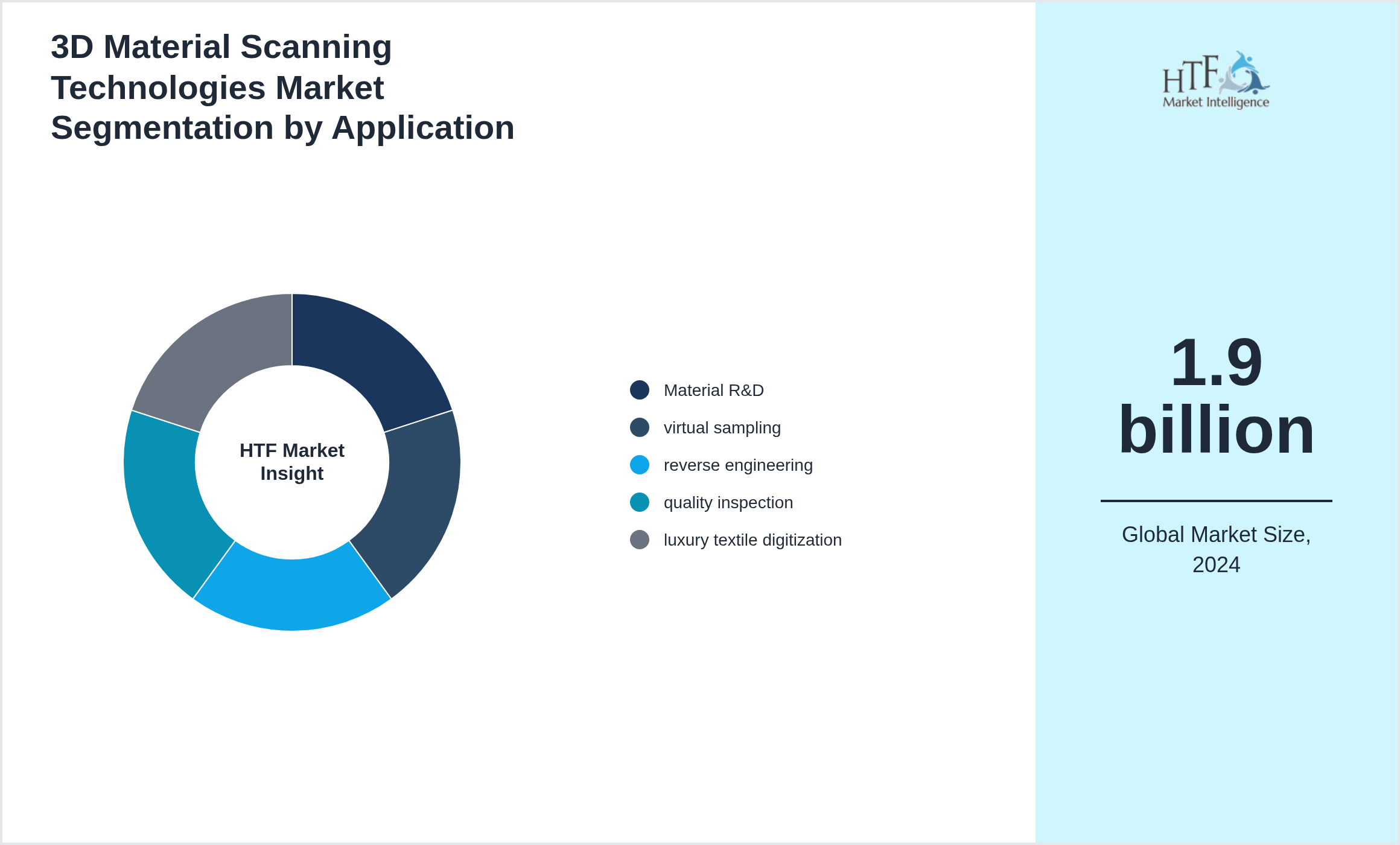 3D Material Scanning Technologies Market Segmentation by Application

HTF Market Insight

Material R&D
virtual sampling
reverse engineering
quality inspection
luxury textile digitization

HTF Market Intelligence

1.9 billion

Global Market Size, 2024